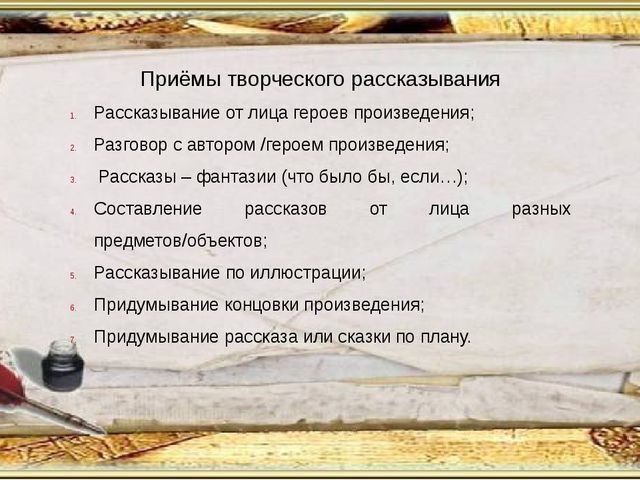 Приёмы творческого рассказывания

1. Рассказывание от лица героев произведения;
2. Разговор с автором /героем произведения;
3. Рассказы – фантазии (что было бы, если…);
4. Составление рассказов от лица разных предметов/объектов;
5. Рассказывание по иллюстрации;
6. Придумывание концовки произведения;
7. Придумывание рассказа или сказки по плану.